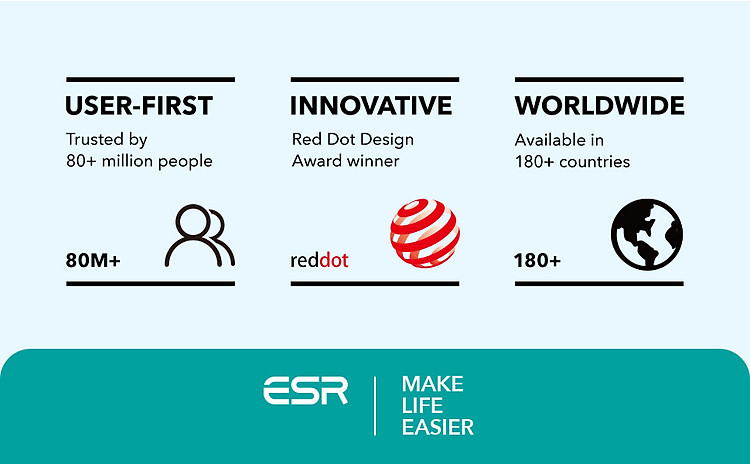 USER-FIRST

Trusted by 80+ million people

80M+

INNOVATIVE

Red Dot Design Award winner

reddot

WORLDWIDE

Available in 180+ countries

180+

ESR

MAKE LIFE EASIER